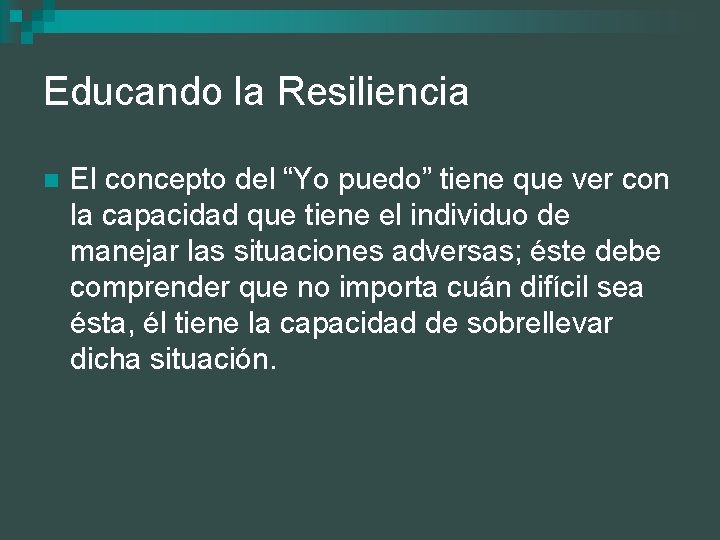 Educando la Resiliencia

El concepto del “Yo puedo” tiene que ver con la capacidad que tiene el individuo de manejar las situaciones adversas; éste debe comprender que no importa cuán difícil sea ésta, él tiene la capacidad de sobrellevar dicha situación.